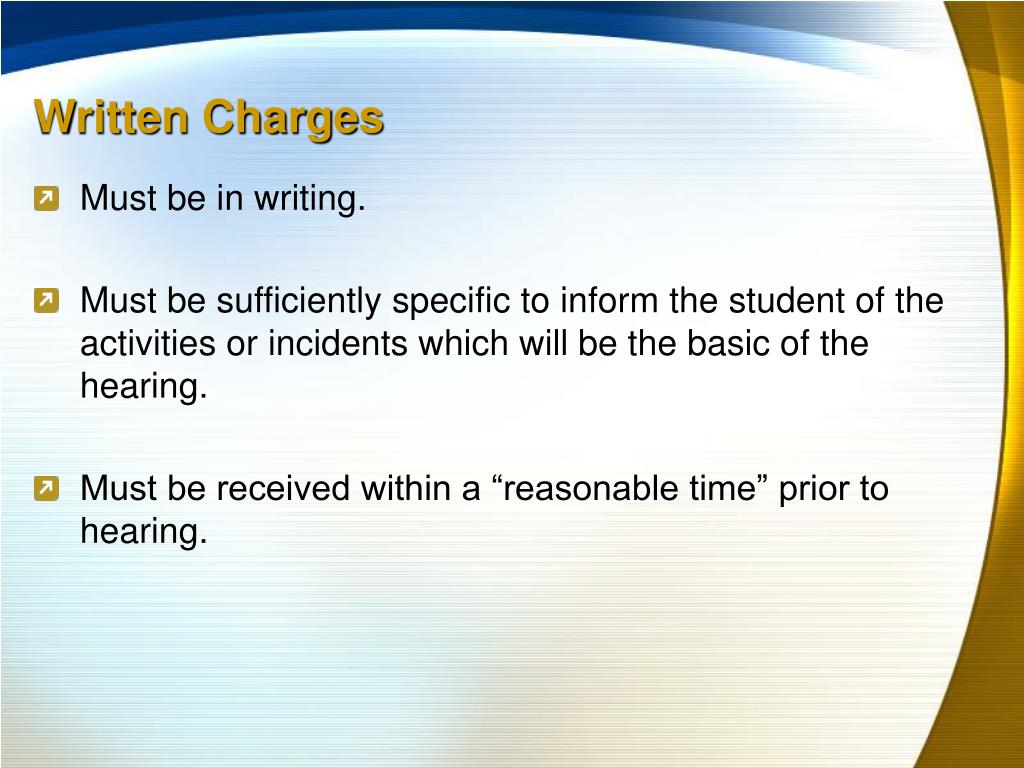 Written Charges

Must be in writing.

Must be sufficiently specific to inform the student of the activities or incidents which will be the basic of the hearing.

Must be received within a “reasonable time” prior to hearing.